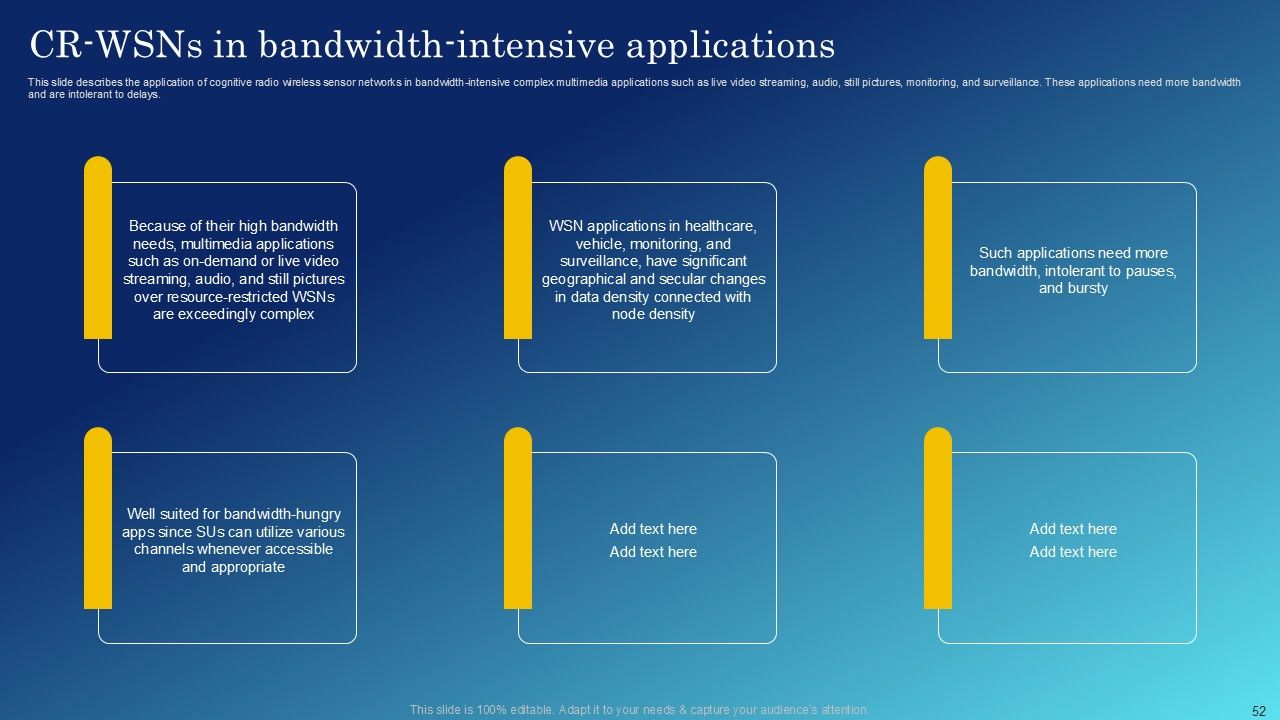 CR-WSNs in bandwidth-intensive applications

This slide describes the application of cognitive radio wireless sensor networks in bandwidth-intensive complex multimedia applications such as live video streaming, audio, still pictures, monitoring, and surveillance. These applications need more bandwidth and are intolerant to delays.

Because of their high bandwidth needs, multimedia applications such as on-demand or live video streaming, audio, and still pictures over resource-restricted WSNs are exceedingly complex

WSN applications in healthcare, vehicle, monitoring, and surveillance, have significant geographical and secular changes in data density connected with node density

Such applications need more bandwidth, intolerant to pauses, and bursty

Well suited for bandwidth-hungry apps since SUs can utilize various channels whenever accessible and appropriate

Add text here
Add text here

Add text here
Add text here

This slide is 100% editable. Adapt it to your needs & capture your audience's attention.

52